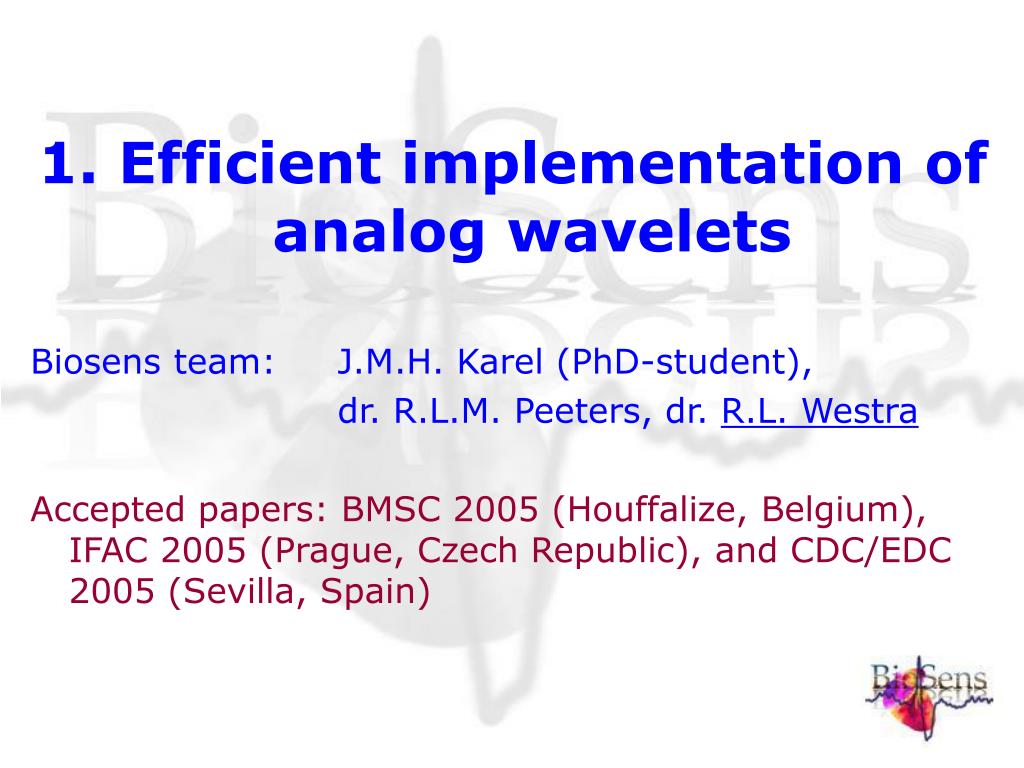 1. Efficient implementation of analog wavelets

Biosens team: J.M.H. Karel (PhD-student), dr. R.L.M. Peeters, dr. R.L. Westra

Accepted papers: BMSC 2005 (Houffalize, Belgium), IFAC 2005 (Prague, Czech Republic), and CDC/EDC 2005 (Sevilla, Spain)

BioSens